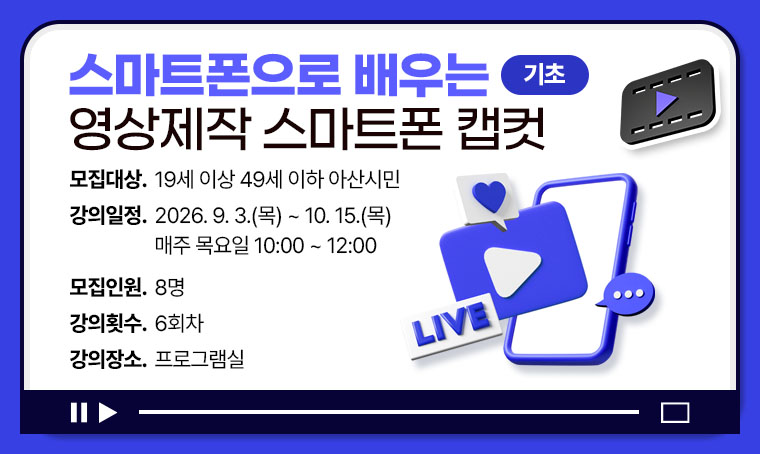 스마트폰으로 배우는 기초
영상제작 스마트폰 캡컷

모집대상. 19세 이상 49세 이하 아산시민
강의일정. 2026. 9. 3.(목) ~ 10. 15.(목)
매주 목요일 10:00 ~ 12:00
모집인원. 8명
강의횟수. 6회차
강의장소. 프로그램실

LIVE